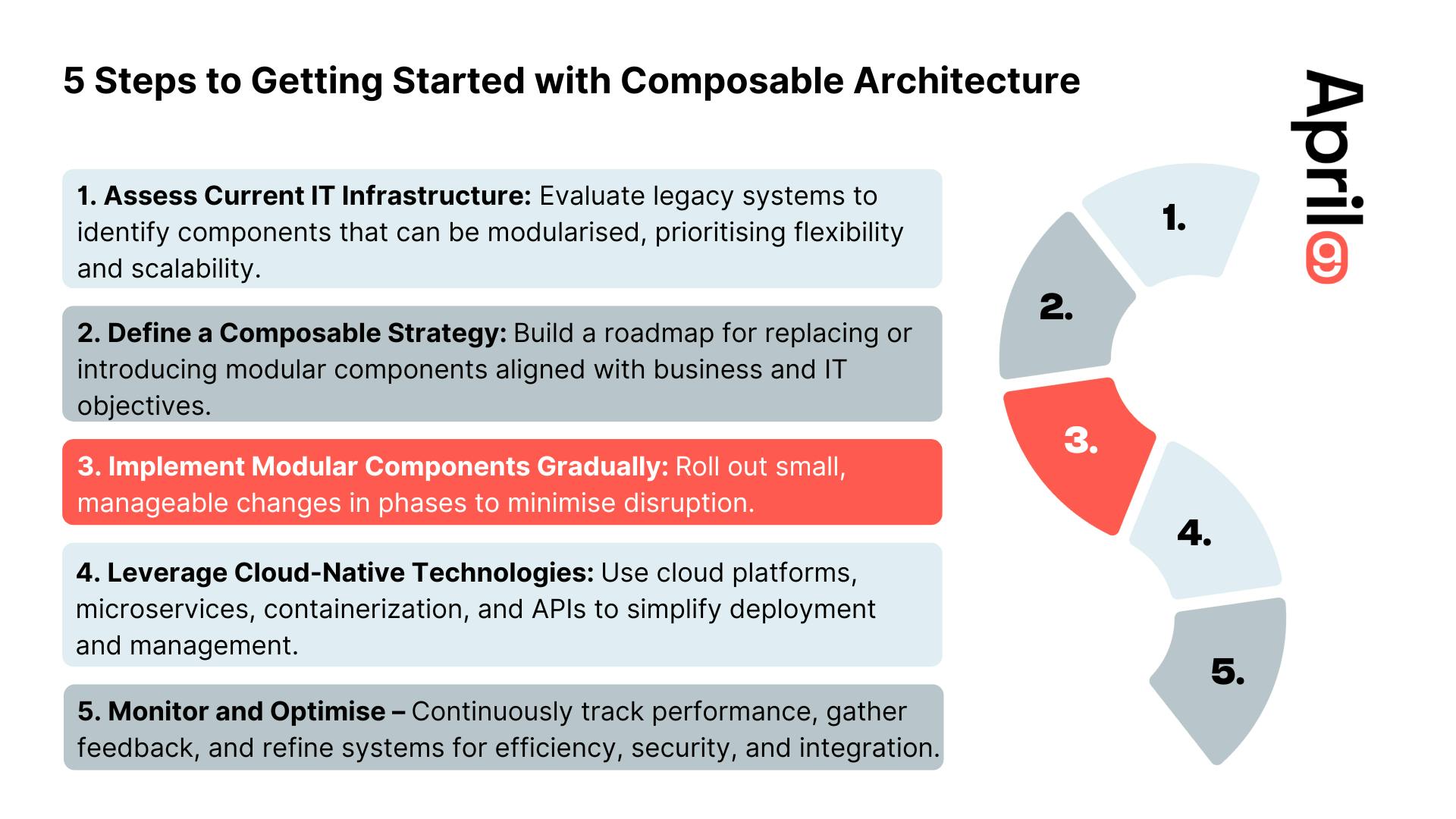 5 Steps to Getting Started with Composable Architecture

April9

1. Assess Current IT Infrastructure: Evaluate legacy systems to identify components that can be modularised, prioritising flexibility and scalability.

2. Define a Composable Strategy: Build a roadmap for replacing or introducing modular components aligned with business and IT objectives.

3. Implement Modular Components Gradually: Roll out small, manageable changes in phases to minimise disruption.

4. Leverage Cloud-Native Technologies: Use cloud platforms, microservices, containerization, and APIs to simplify deployment and management.

5. Monitor and Optimise – Continuously track performance, gather feedback, and refine systems for efficiency, security, and integration.

1.

2.

3.

4.

5.